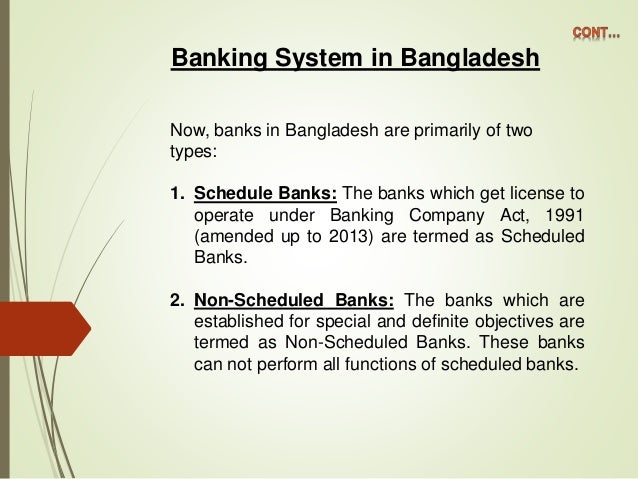 CONT...

Banking System in Bangladesh

Now, banks in Bangladesh are primarily of two types:

1. Schedule Banks: The banks which get license to operate under Banking Company Act, 1991 (amended up to 2013) are termed as Scheduled Banks.

2. Non-Scheduled Banks: The banks which are established for special and definite objectives are termed as Non-Scheduled Banks. These banks can not perform all functions of scheduled banks.